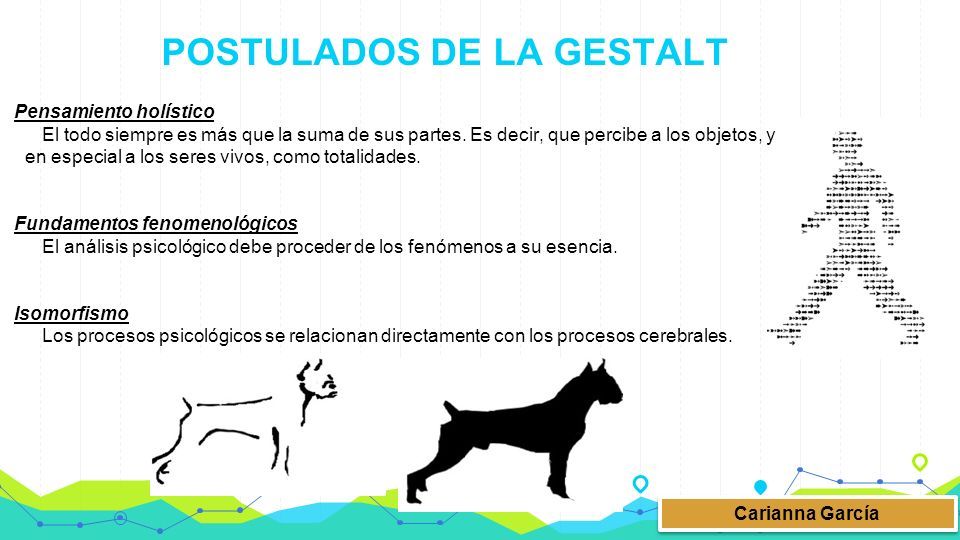 POSTULADOS DE LA GESTALT

Pensamiento holístico
El todo siempre es más que la suma de sus partes. Es decir, que percibe a los objetos, y en especial a los seres vivos, como totalidades.

Fundamentos fenomenológicos
El análisis psicológico debe proceder de los fenómenos a su esencia.

Isomorfismo
Los procesos psicológicos se relacionan directamente con los procesos cerebrales.

Carianna García